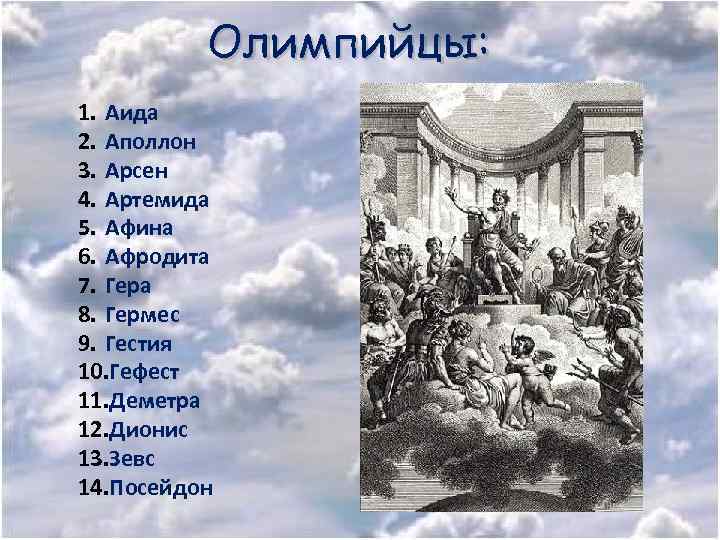 Олимпийцы:

1. Аида
2. Аполлон
3. Арсен
4. Артемида
5. Афина
6. Афродита
7. Гера
8. Гермес
9. Гестия
10. Гефест
11. Деметра
12. Дионис
13. Зевс
14. Посейдон